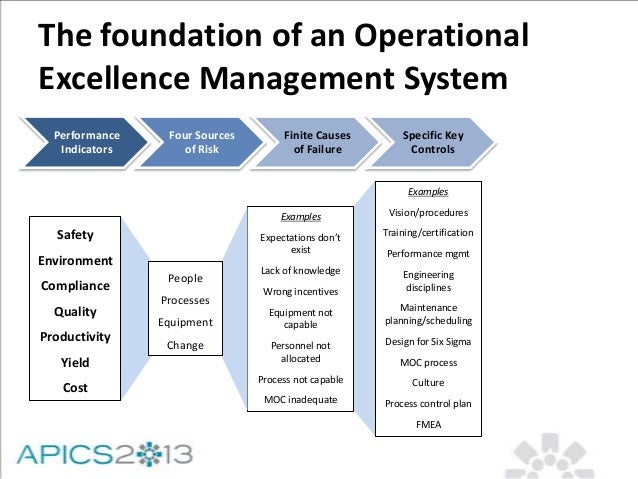 The foundation of an Operational Excellence Management System

Performance Indicators

Four Sources of Risk

Finite Causes of Failure

Specific Key Controls

Safety
Environment
Compliance
Quality
Productivity
Yield
Cost

People
Processes
Equipment
Change

Examples
Expectations don't exist
Lack of knowledge
Wrong incentives
Equipment not capable
Personnel not allocated
Process not capable
MOC inadequate

Examples
Vision/procedures
Training/certification
Performance mgmt
Engineering disciplines
Maintenance planning/scheduling
Design for Six Sigma
MOC process
Culture
Process control plan
FMEA

APICS2013